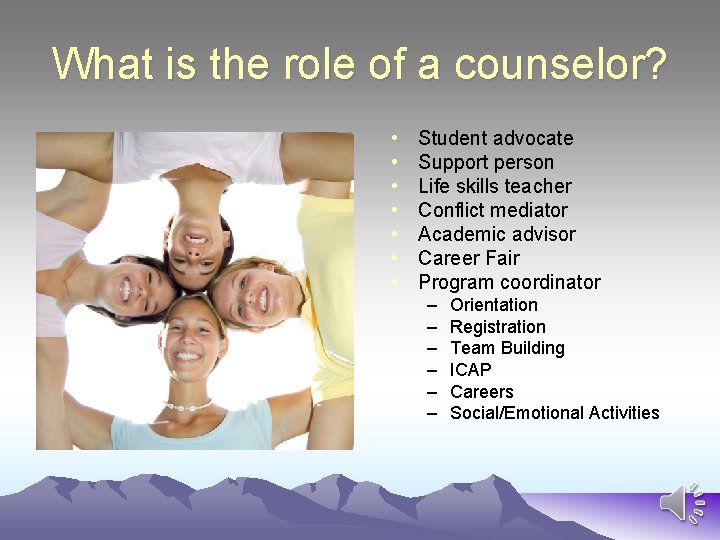 What is the role of a counselor?

• Student advocate
• Support person
• Life skills teacher
• Conflict mediator
• Academic advisor
• Career Fair
• Program coordinator
  – Orientation
  – Registration
  – Team Building
  – ICAP
  – Careers
  – Social/Emotional Activities